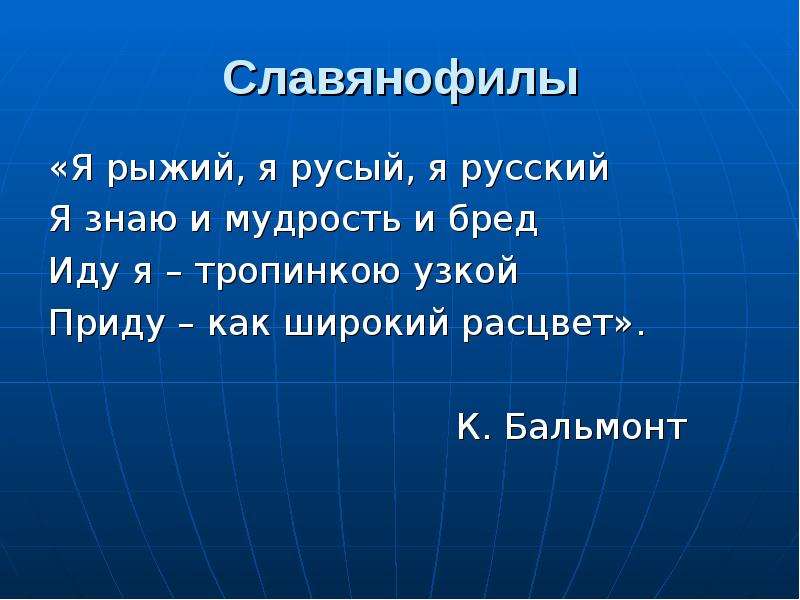 Славянофилы

«Я рыжий, я русый, я русский
Я знаю и мудрость и бред
Иду я – тропинкою узкой
Приду – как широкий расцвет».

К. Бальмонт